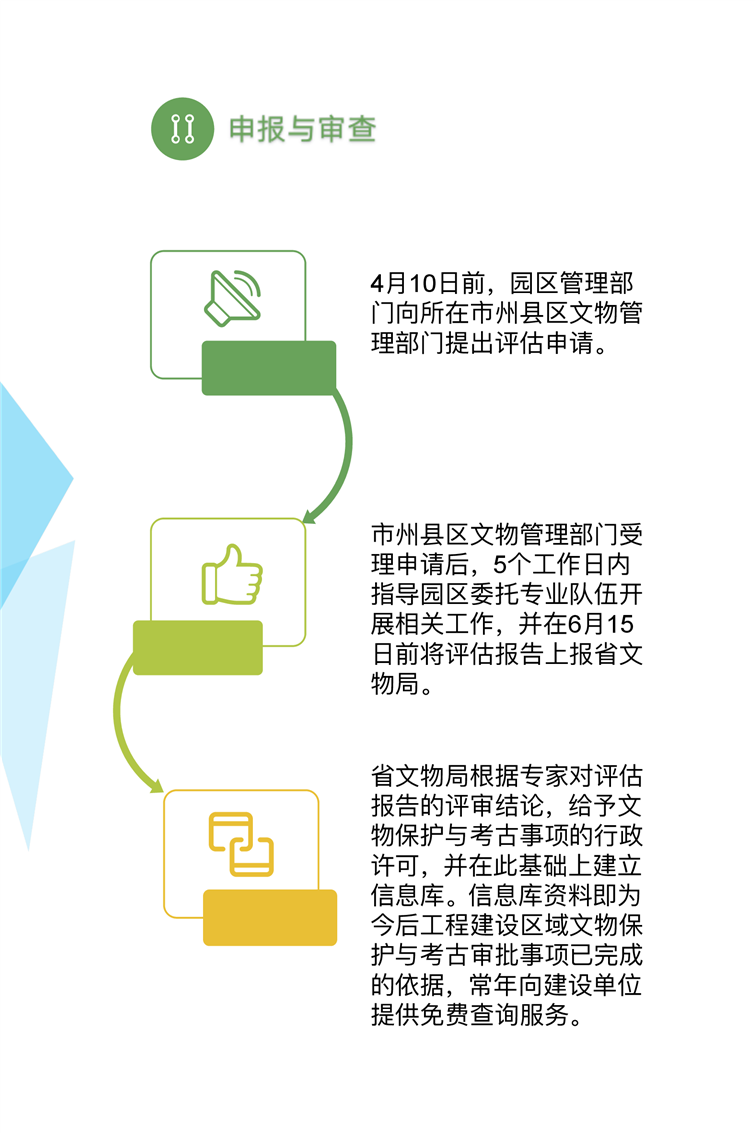 申报与审查

4月10日前，园区管理部门向所在市州县区文物管理部门提出评估申请。

市州县区文物管理部门受理申请后，5个工作日内指导园区委托专业队伍开展相关工作，并在6月15日前将评估报告上报省文物局。

省文物局根据专家对评估报告的评审结论，给予文物保护与考古事项的行政许可，并在此基础上建立信息库。信息库资料即为今后工程建设区域文物保护与考古审批事项已完成的依据，常年向建设单位提供免费查询服务。